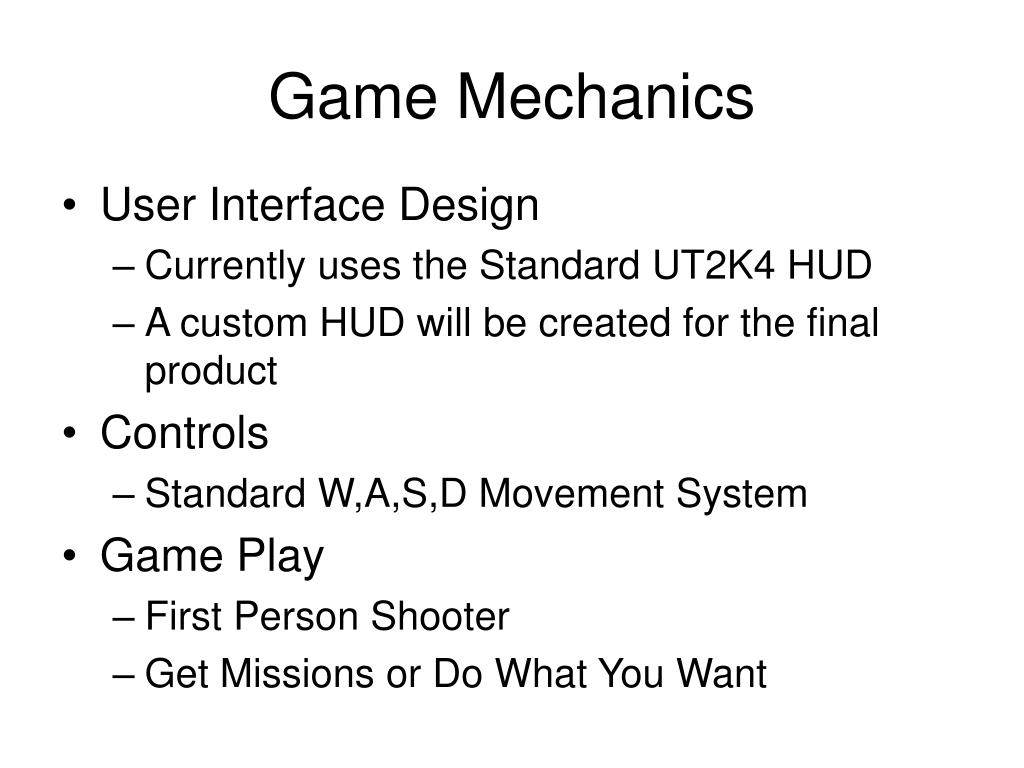 Game Mechanics

• User Interface Design
– Currently uses the Standard UT2K4 HUD
– A custom HUD will be created for the final product
• Controls
– Standard W,A,S,D Movement System
• Game Play
– First Person Shooter
– Get Missions or Do What You Want